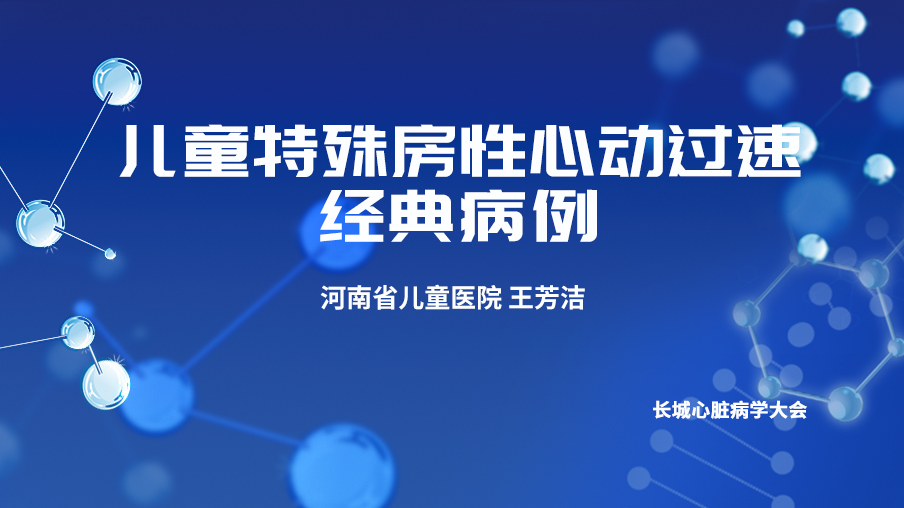 儿童特殊房性心动过速
经典病例

河南省儿童医院 王芳洁

长城心脏病学大会